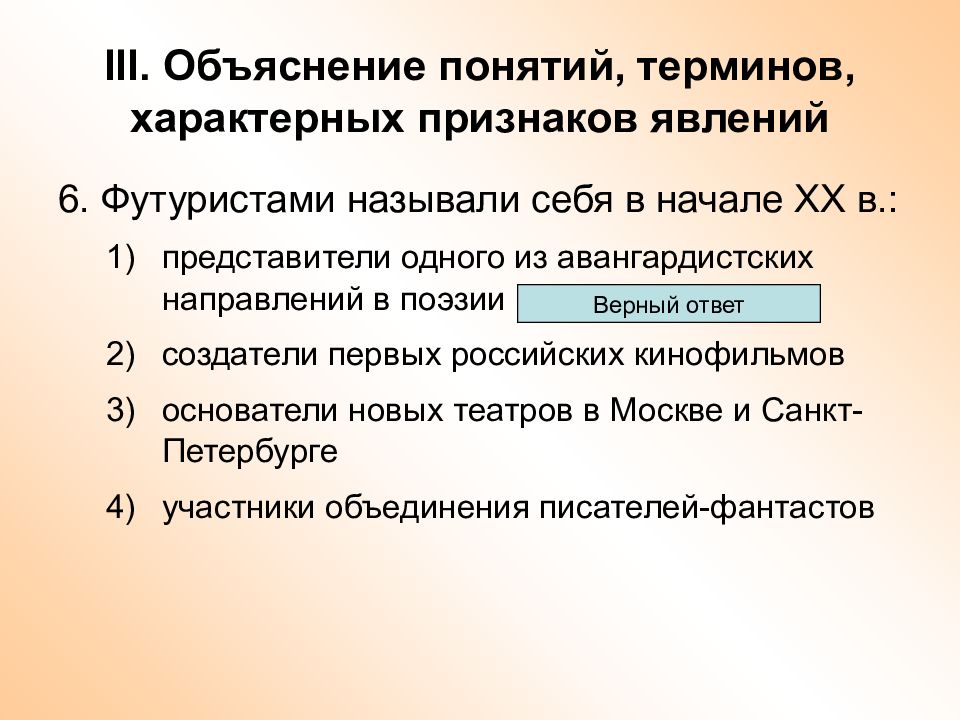 III. Объяснение понятий, терминов, характерных признаков явлений

6. Футуристами называли себя в начале XX в.:

1) представители одного из авангардистских направлений в поэзии

Верный ответ

2) создатели первых российских кинофильмов

3) основатели новых театров в Москве и Санкт-Петербурге

4) участники объединения писателей-фантастов